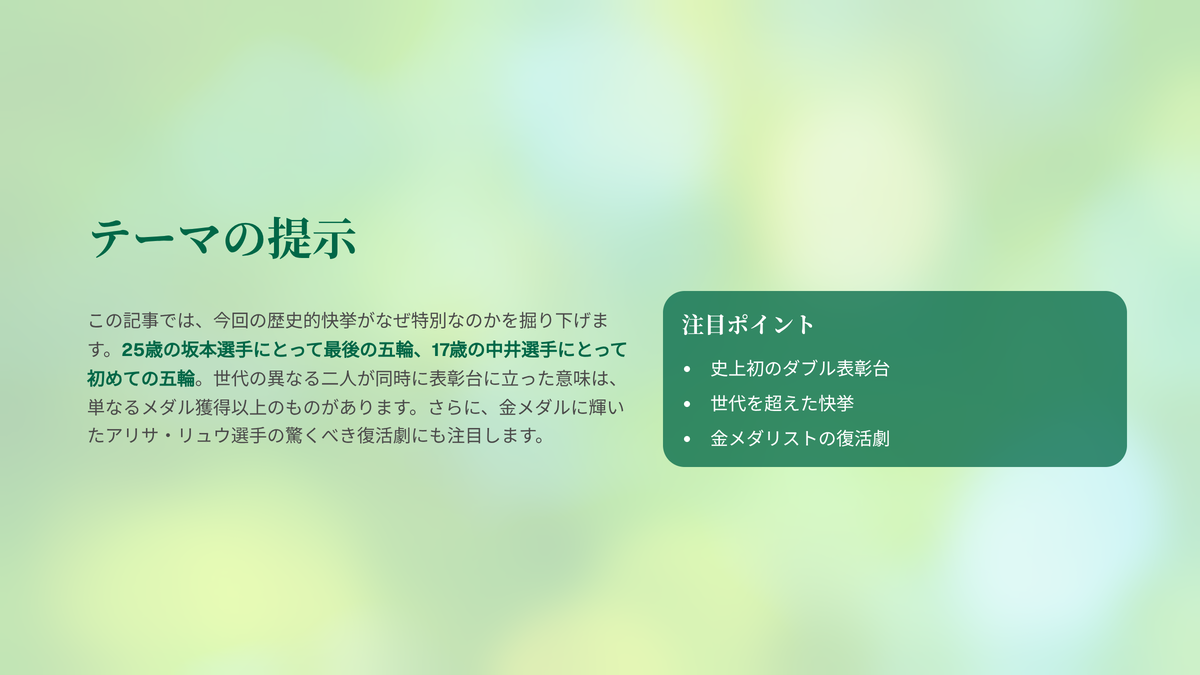 テーマの提示

この記事では、今回の歴史的快挙がなぜ特別なのかを掘り下げます。25歳の坂本選手にとって最後の五輪、17歳の中井選手にとって初めての五輪。世代の異なる二人が同時に表彰台に立った意味は、単なるメダル獲得以上のものがあります。さらに、金メダルに輝いたアリサ・リュウ選手の驚くべき復活劇にも注目します。

注目ポイント

• 史上初のダブル表彰台
• 世代を超えた快挙
• 金メダリストの復活劇